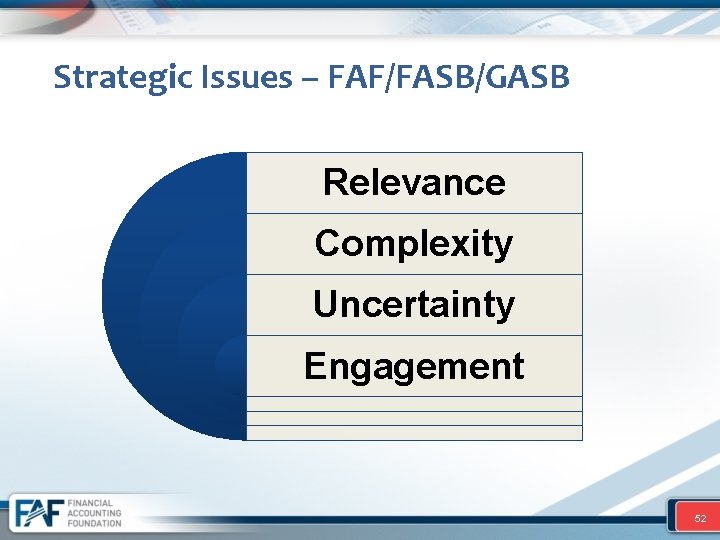 Strategic Issues – FAF/FASB/GASB

Relevance

Complexity

Uncertainty

Engagement

FAF FINANCIAL ACCOUNTING FOUNDATION

52